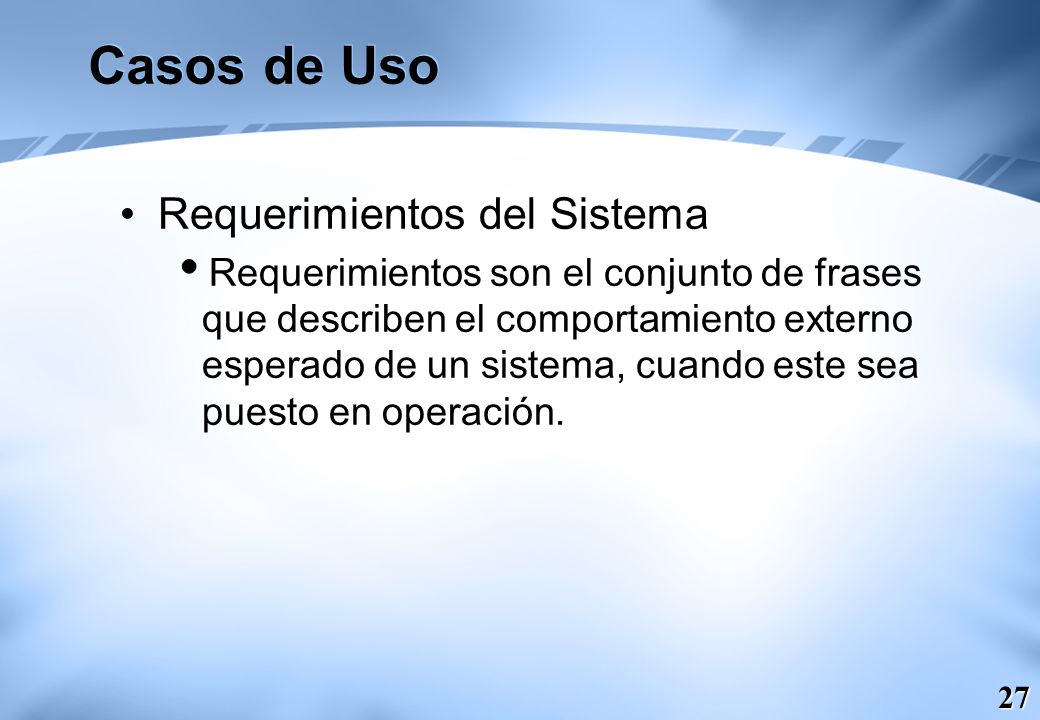 Casos de Uso

• Requerimientos del Sistema
  • Requerimientos son el conjunto de frases que describen el comportamiento externo esperado de un sistema, cuando este sea puesto en operación.

27